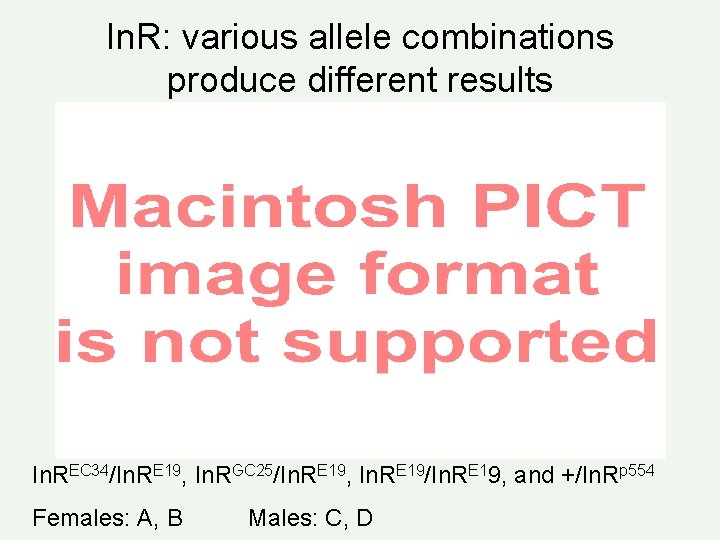 InR: various allele combinations produce different results

Macintosh PICT image format is not supported

$InR^{EC34}/InR^{E19}$, $InR^{GC25}/InR^{E19}$, $InR^{E19}/InR^{E1}9$, and $+/InR^{p554}$

Females: A, B    Males: C, D